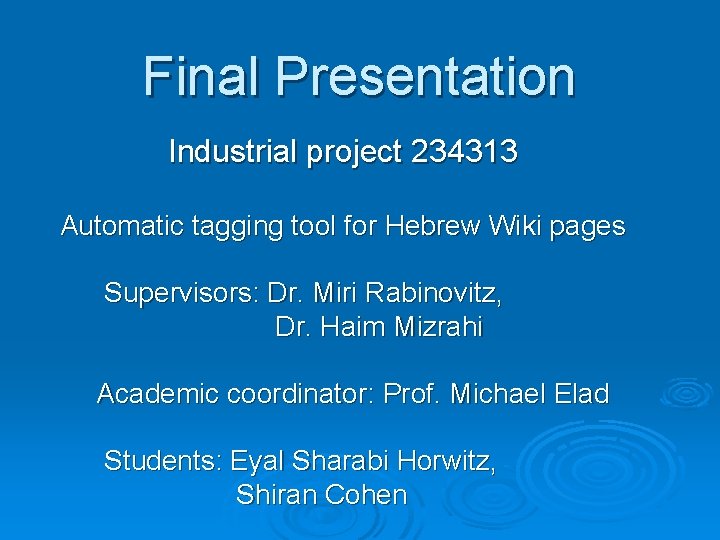 Final Presentation

Industrial project 234313

Automatic tagging tool for Hebrew Wiki pages

Supervisors: Dr. Miri Rabinovitz,
Dr. Haim Mizrahi

Academic coordinator: Prof. Michael Elad

Students: Eyal Sharabi Horwitz,
Shiran Cohen